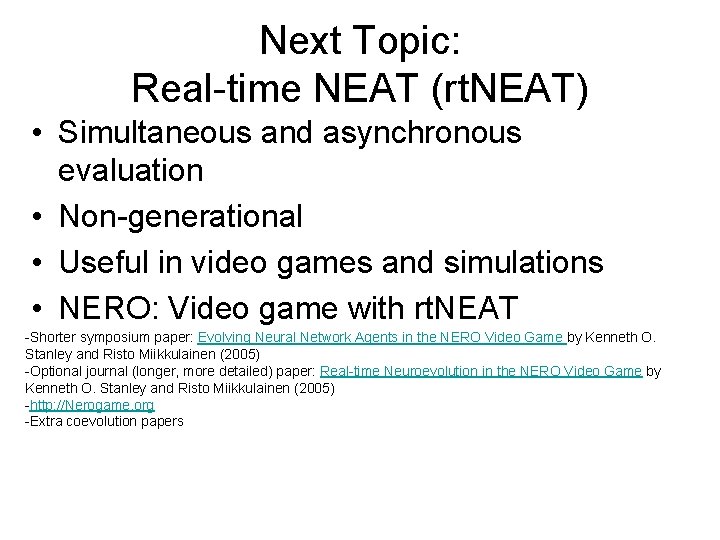 Next Topic:
Real-time NEAT (rtNEAT)

• Simultaneous and asynchronous evaluation
• Non-generational
• Useful in video games and simulations
• NERO: Video game with rtNEAT

-Shorter symposium paper: Evolving Neural Network Agents in the NERO Video Game by Kenneth O. Stanley and Risto Miikkulainen (2005)
-Optional journal (longer, more detailed) paper: Real-time Neuroevolution in the NERO Video Game by Kenneth O. Stanley and Risto Miikkulainen (2005)
-http://Nerogame.org
-Extra coevolution papers